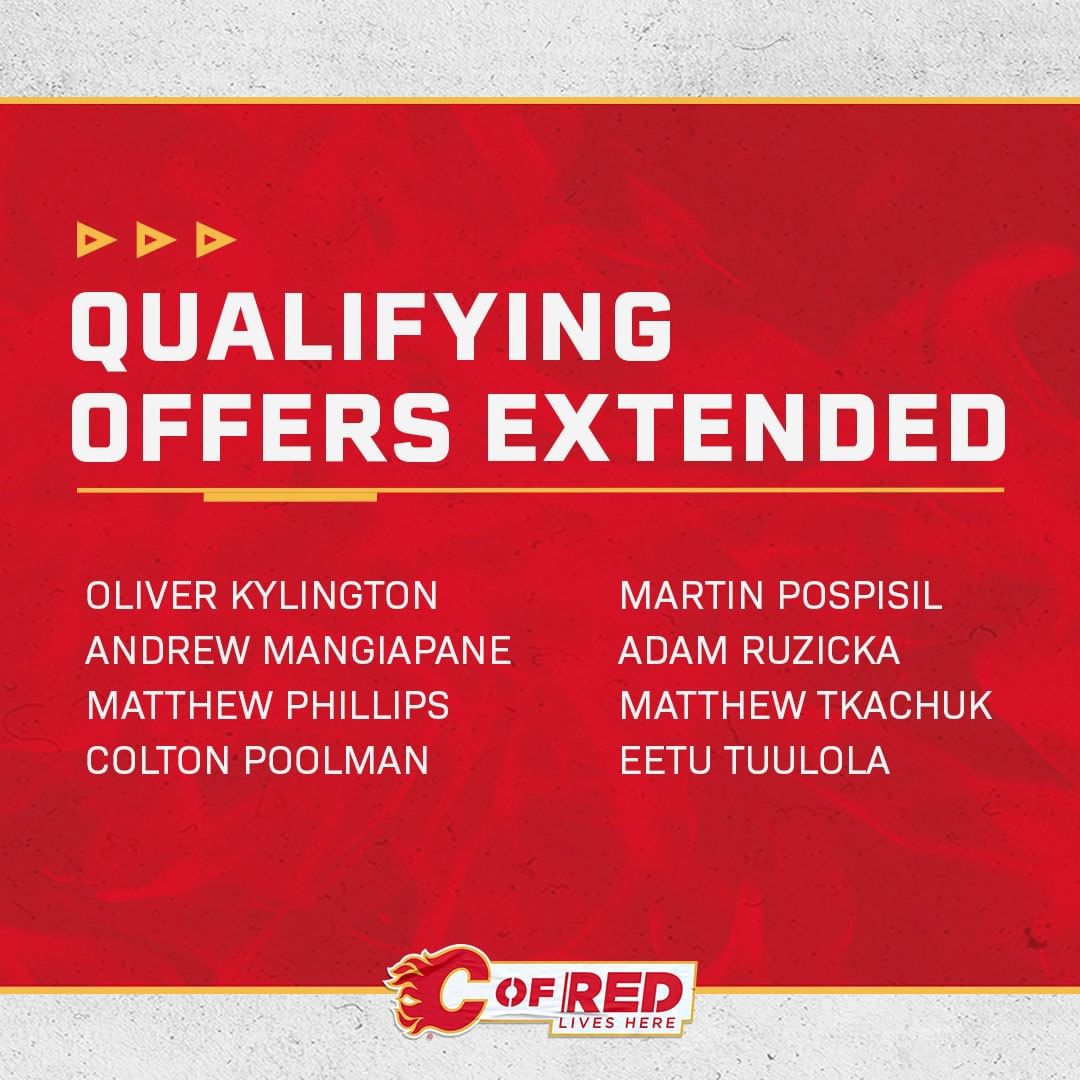 QUALIFYING OFFERS EXTENDED

OLIVER KYLINGTON
ANDREW MANGIAPANE
MATTHEW PHILLIPS
COLTON POOLMAN

MARTIN POSPISIL
ADAM RUZICKA
MATTHEW TKACHUK
EETU TUULOLA

C OF RED LIVES HERE